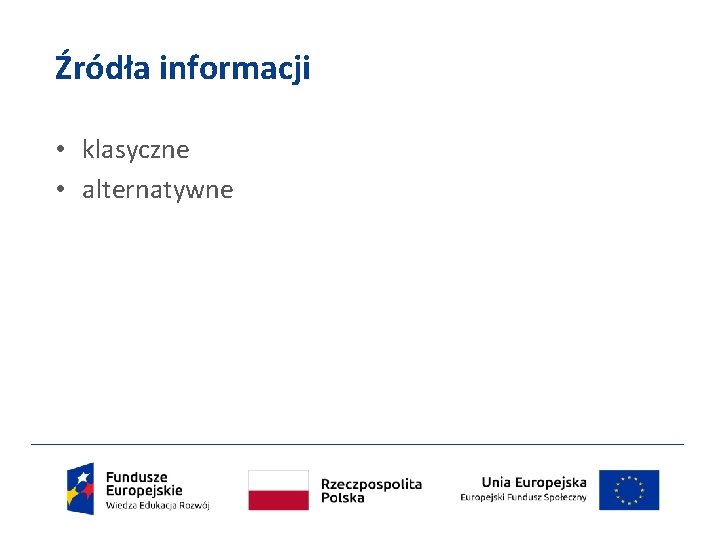 Źródła informacji

• klasyczne
• alternatywne

Fundusze Europejskie
Wiedza Edukacja Rozwój

Rzeczpospolita Polska

Unia Europejska
Europejski Fundusz Społeczny